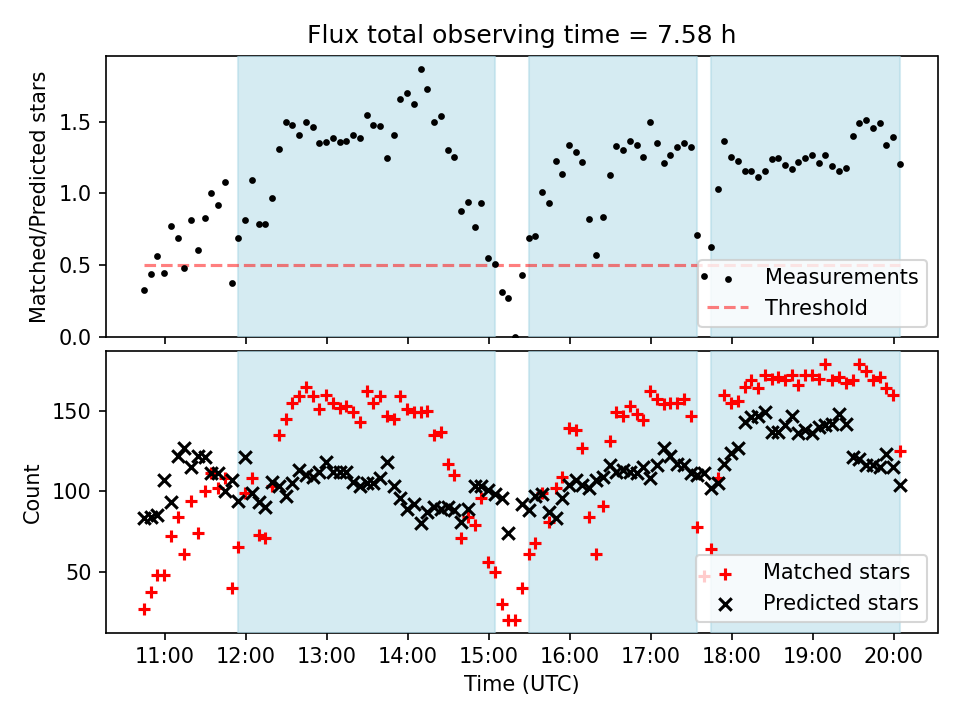 Flux total observing time = 7.58 h

Matched/Predicted stars

1.5
1.0
0.5
0.0

Measurements
Threshold

Count

150
100
50

Matched stars
Predicted stars

11:00
12:00
13:00
14:00
15:00
16:00
17:00
18:00
19:00
20:00

Time (UTC)